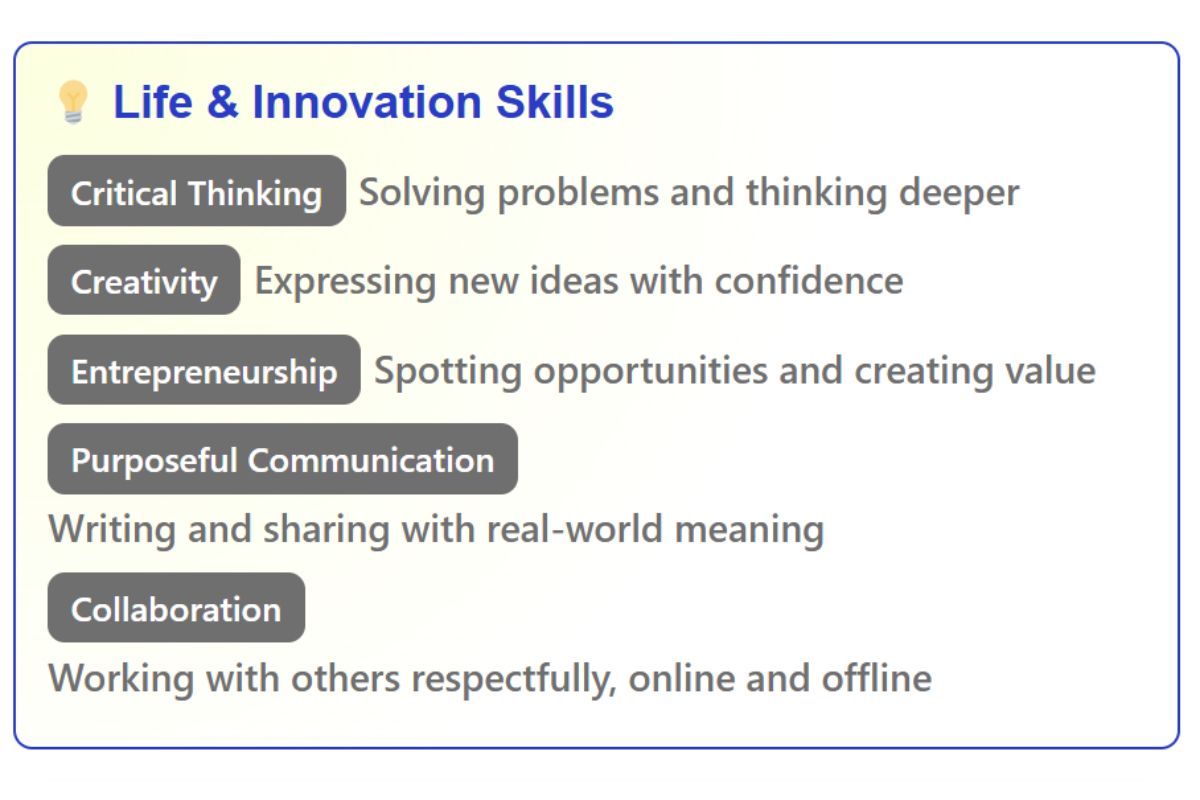 💡 Life & Innovation Skills

Critical Thinking Solving problems and thinking deeper

Creativity Expressing new ideas with confidence

Entrepreneurship Spotting opportunities and creating value

Purposeful Communication

Writing and sharing with real-world meaning

Collaboration

Working with others respectfully, online and offline